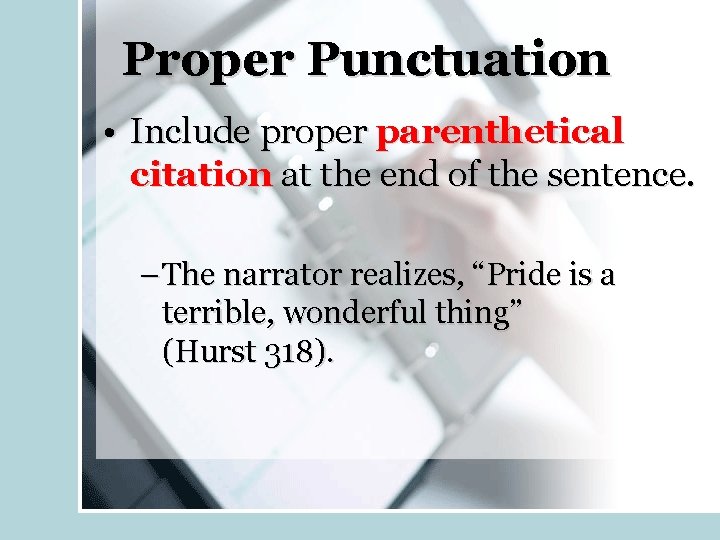 Proper Punctuation

• Include proper parenthetical citation at the end of the sentence.

– The narrator realizes, “Pride is a terrible, wonderful thing” (Hurst 318).